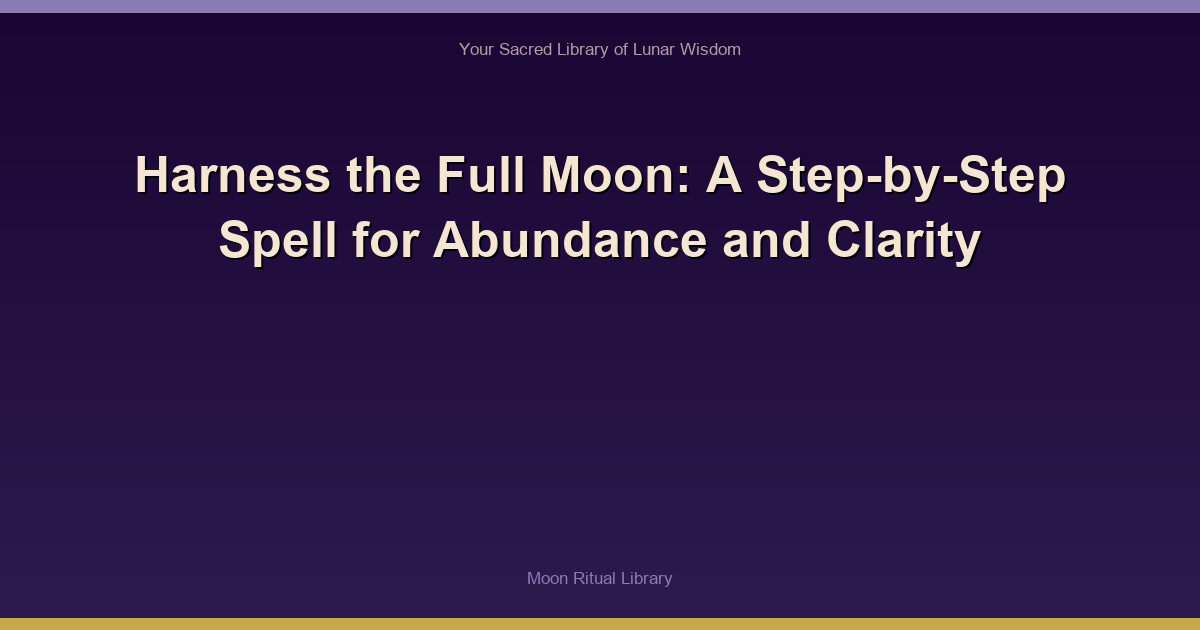 Your Sacred Library of Lunar Wisdom

Harness the Full Moon: A Step-by-Step Spell for Abundance and Clarity

Moon Ritual Library